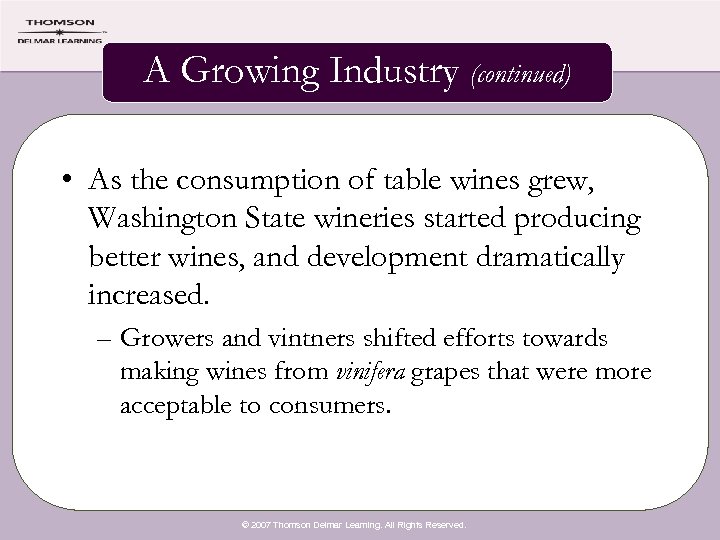 THOMSON
DELMAR LEARNING

A Growing Industry (continued)

• As the consumption of table wines grew, Washington State wineries started producing better wines, and development dramatically increased.

– Growers and vintners shifted efforts towards making wines from vinifera grapes that were more acceptable to consumers.

© 2007 Thomson Delmar Learning. All Rights Reserved.